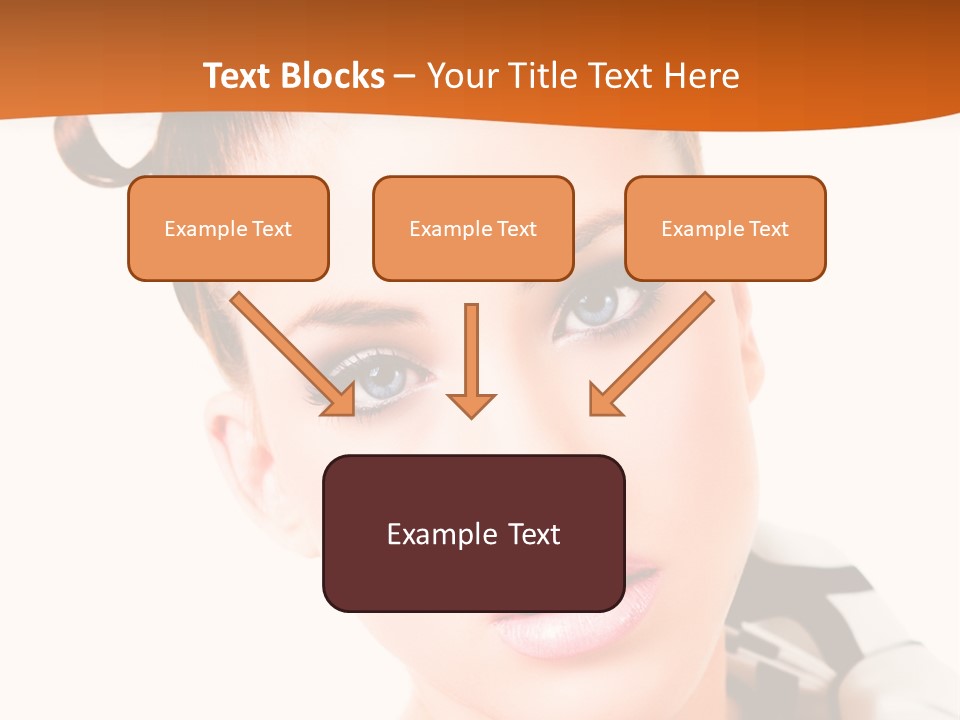 Text Blocks – Your Title Text Here

Example Text

Example Text

Example Text

Example Text